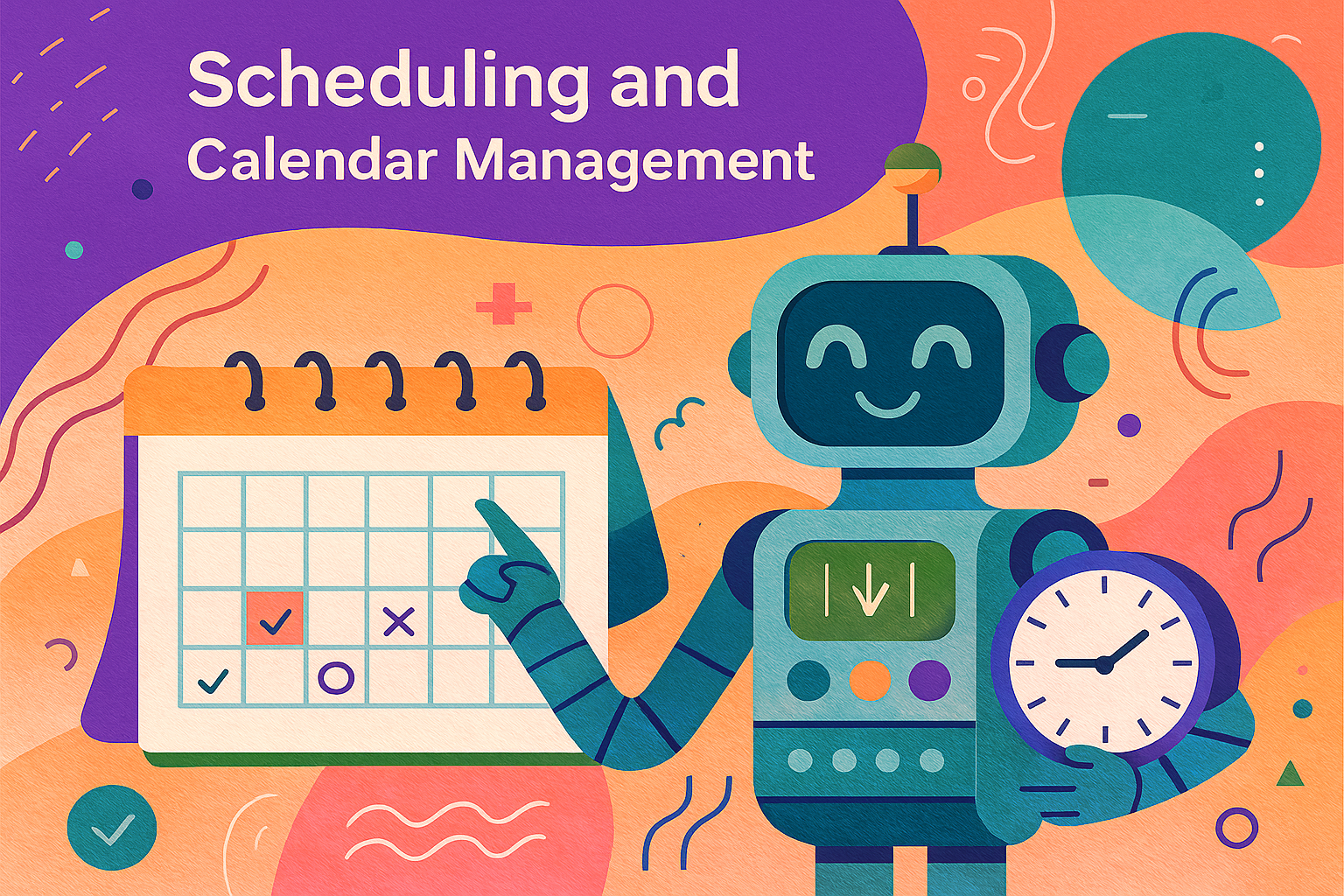 Scheduling and
Calendar Management